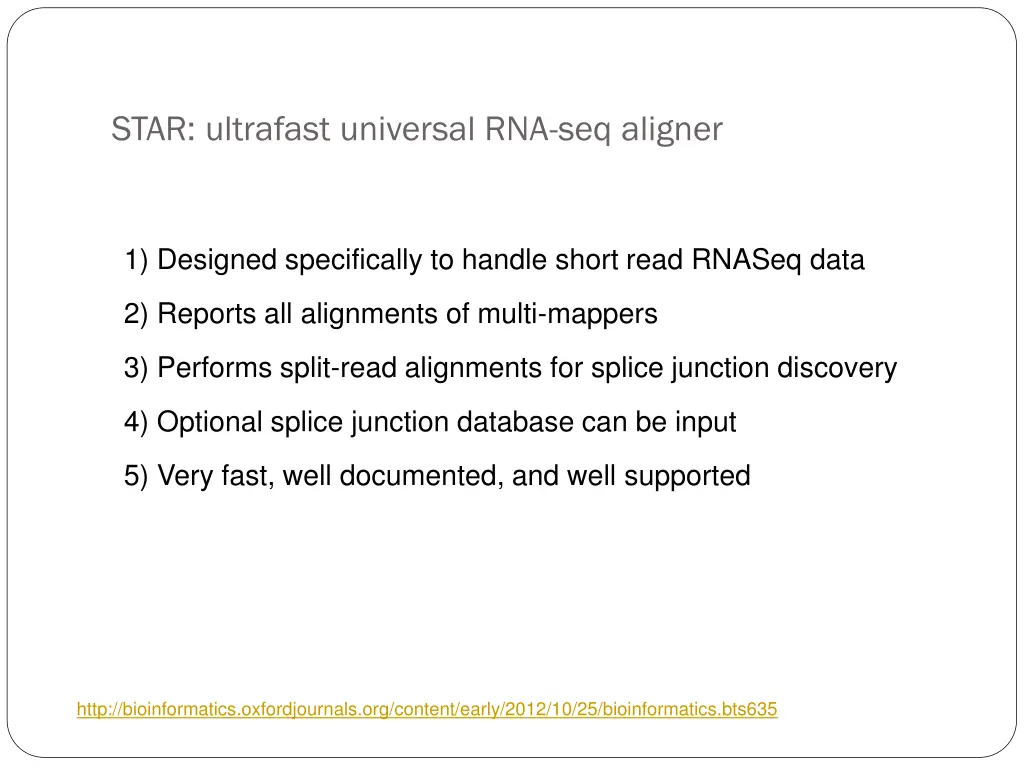 STAR: ultrafast universal RNA-seq aligner

1) Designed specifically to handle short read RNASeq data

2) Reports all alignments of multi-mappers

3) Performs split-read alignments for splice junction discovery

4) Optional splice junction database can be input

5) Very fast, well documented, and well supported

http://bioinformatics.oxfordjournals.org/content/early/2012/10/25/bioinformatics.bts635